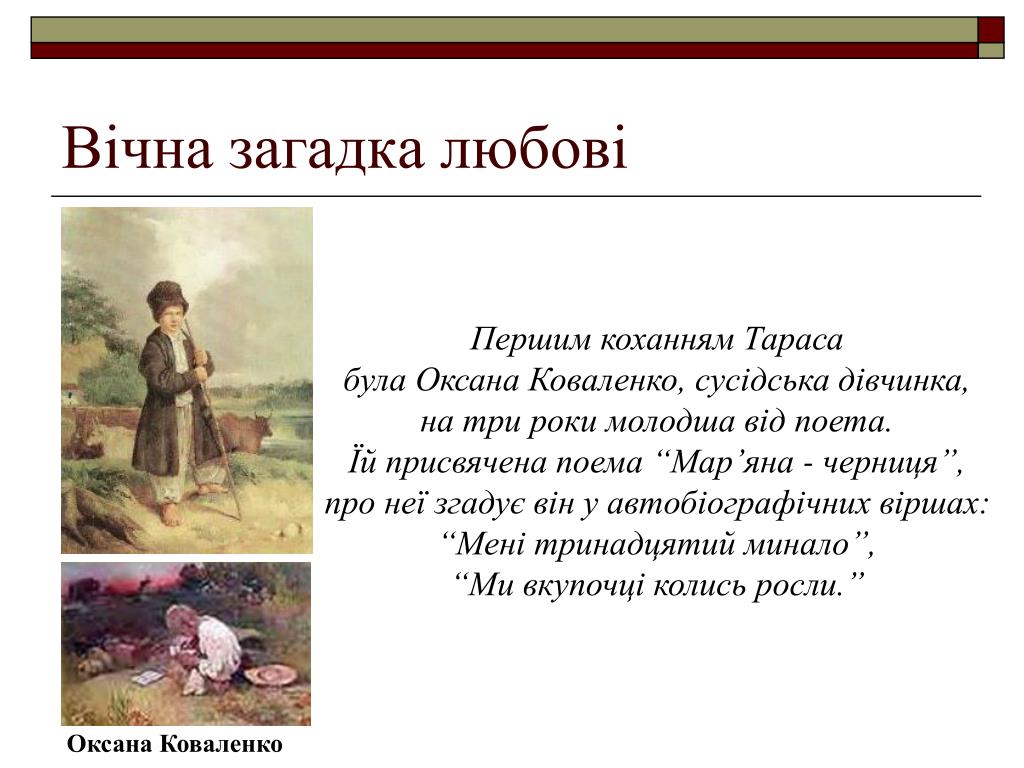 Вічна загадка любові

Першим коханням Тараса
була Оксана Коваленко, сусідська дівчинка,
на три роки молодша від поета.
Їй присвячена поема “Мар’яна - черниця”,
про неї згадує він у автобіографічних віршах:
“Мені тринадцятий минало”,
“Ми вкупочці колись росли.”

Оксана Коваленко